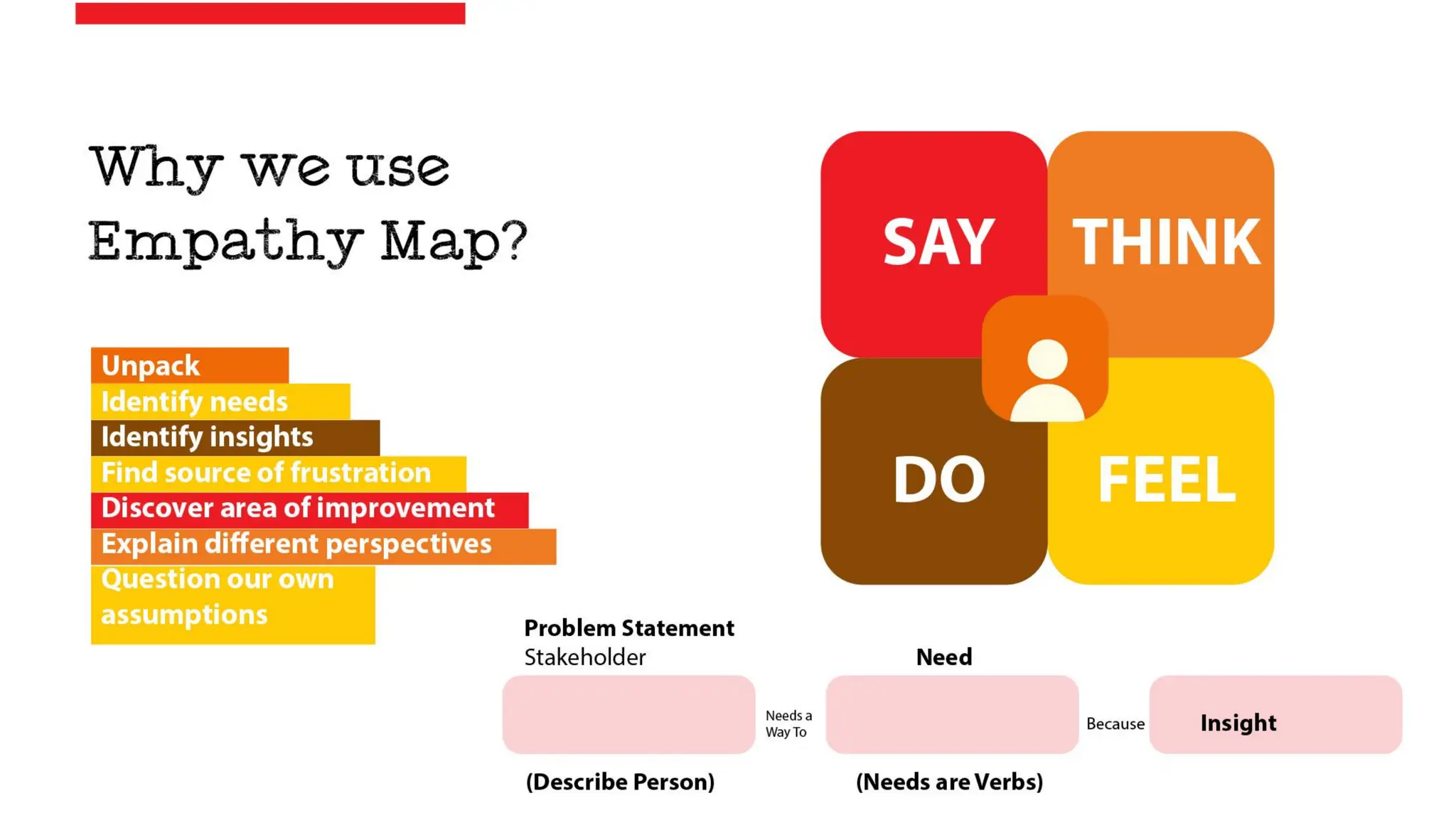 Why we use Empathy Map?

Unpack
Identify needs
Identify insights
Find source of frustration
Discover area of improvement
Explain different perspectives
Question our own assumptions

SAY
THINK
DO
FEEL

Problem Statement
Stakeholder

Need

Needs a Way To

Because

Insight

(Describe Person)

(Needs are Verbs)